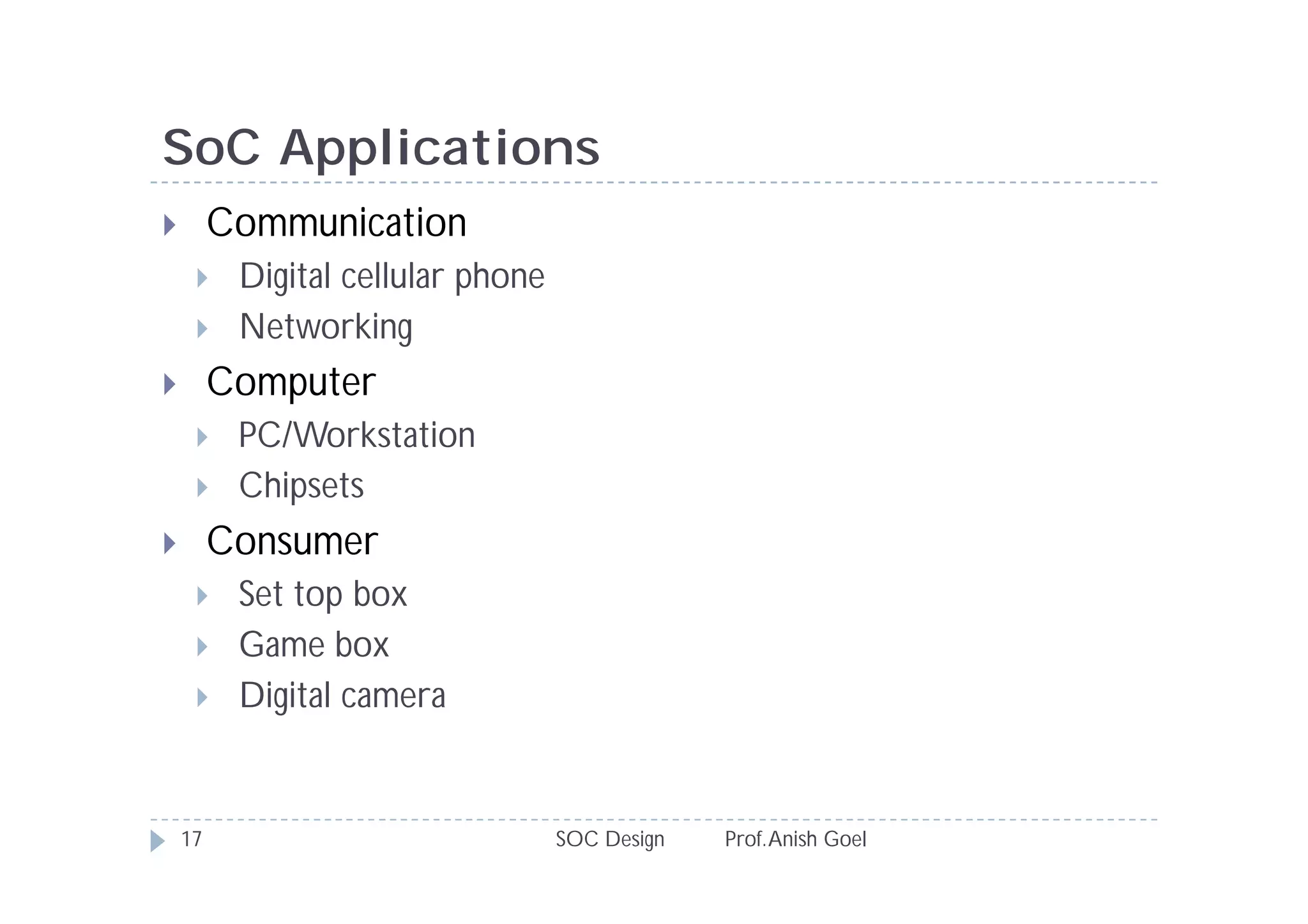 SoC Applications

Communication

Digital cellular phone

Networking

Computer

PC/Workstation

Chipsets

Consumer

Set top box

Game box

Digital camera

17 SOC Design Prof.Anish Goel